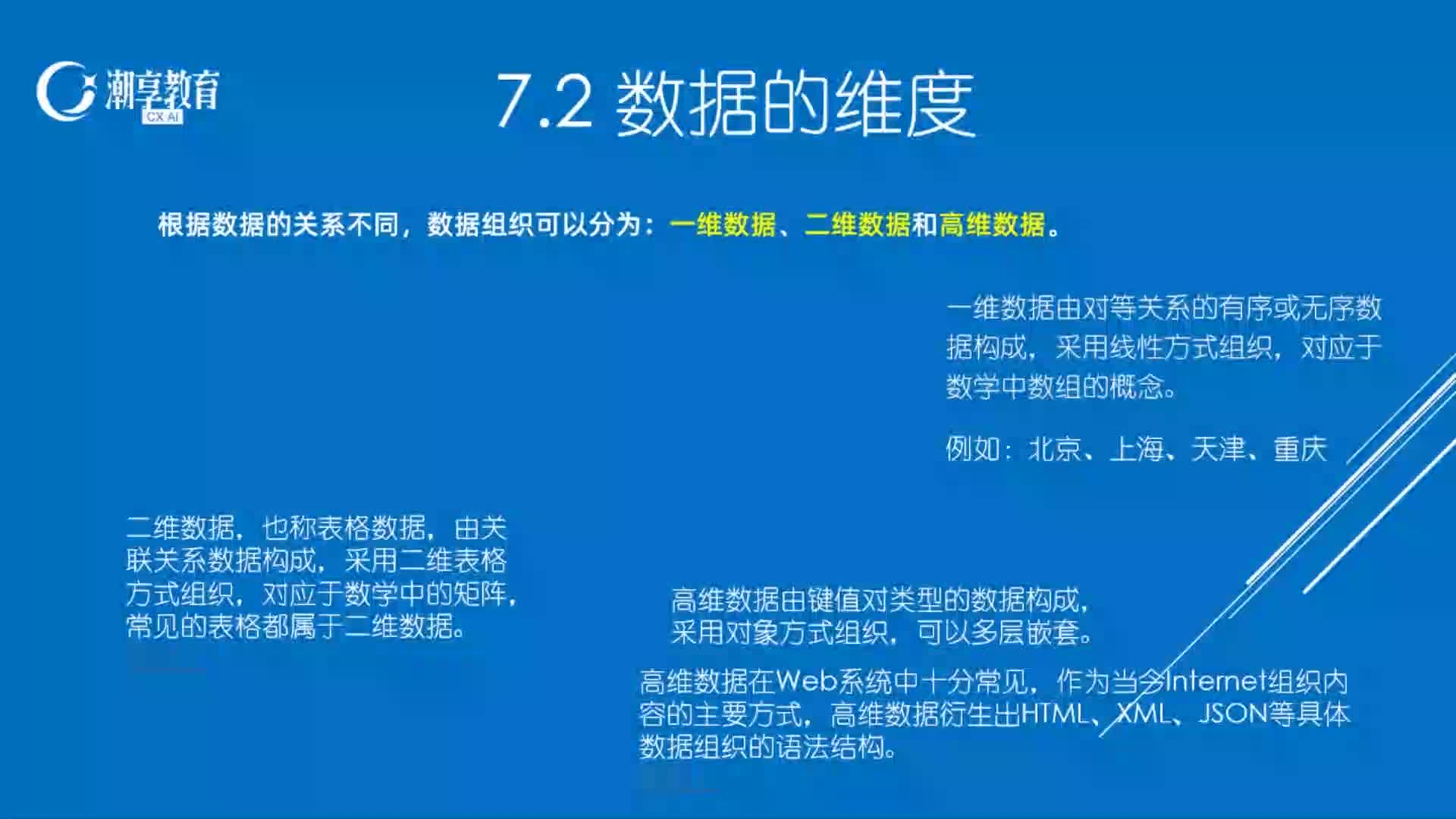 潮享教育
CX AI

7.2 数据的维度

根据数据的关系不同，数据组织可以分为：一维数据、二维数据和高维数据。

一维数据由对等关系的有序或无序数据构成，采用线性方式组织，对应于数学中数组的概念。

例如：北京、上海、天津、重庆

二维数据，也称表格数据，由关联关系数据构成，采用二维表格方式组织，对应于数学中的矩阵，常见的表格都属于二维数据。

高维数据由键值对类型的数据构成，采用对象方式组织，可以多层嵌套。

高维数据在Web系统中十分常见，作为当今Internet组织内容的主要方式，高维数据衍生出HTML、XML、JSON等具体数据组织的语法结构。